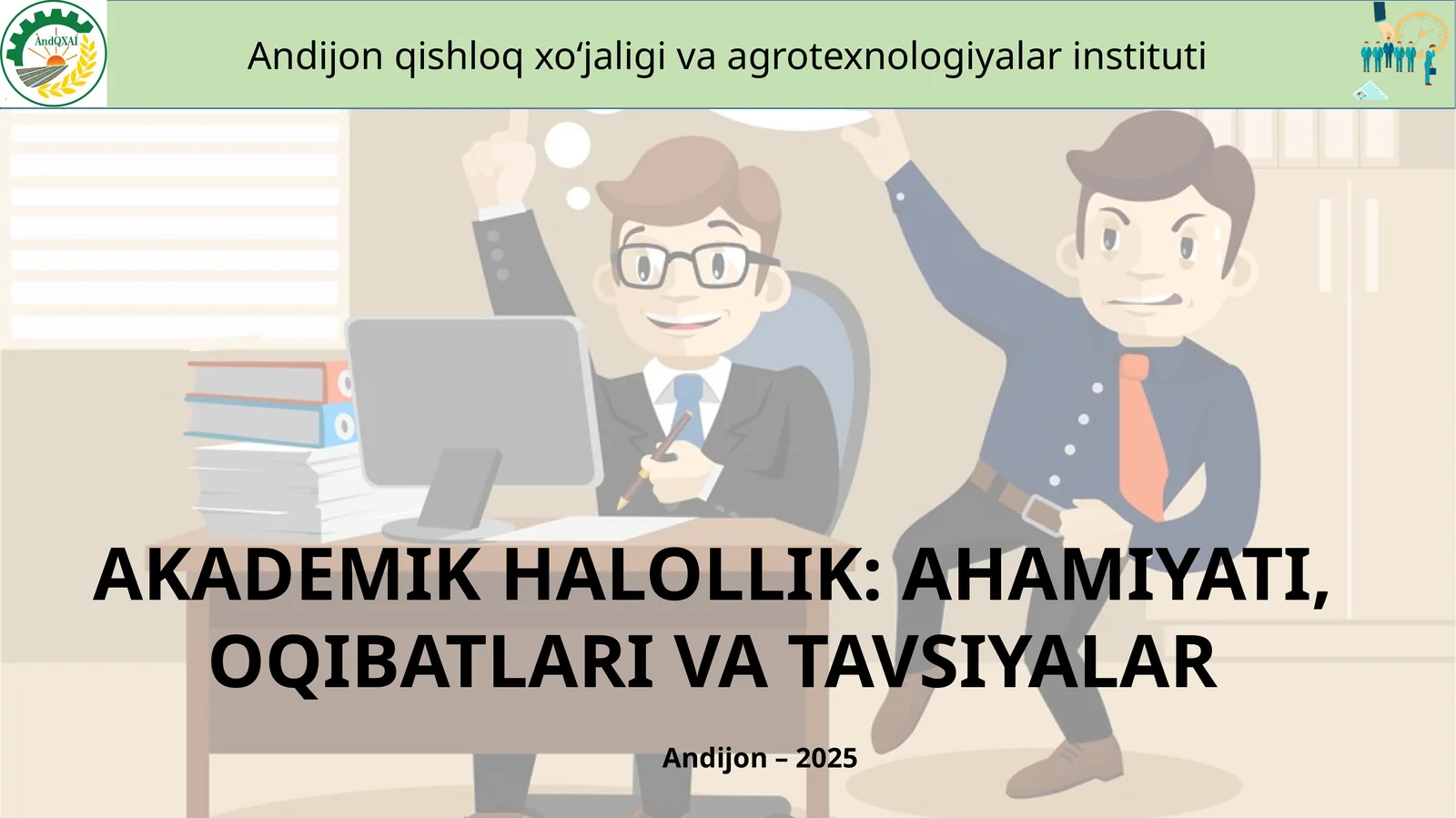 AndQXAI

Andijon qishloq xo‘jaligi va agrotexnologiyalar instituti

AKADEMIK HALOLLIK: AHAMIYATI, OQIBATLARI VA TAVSIYALAR

Andijon – 2025